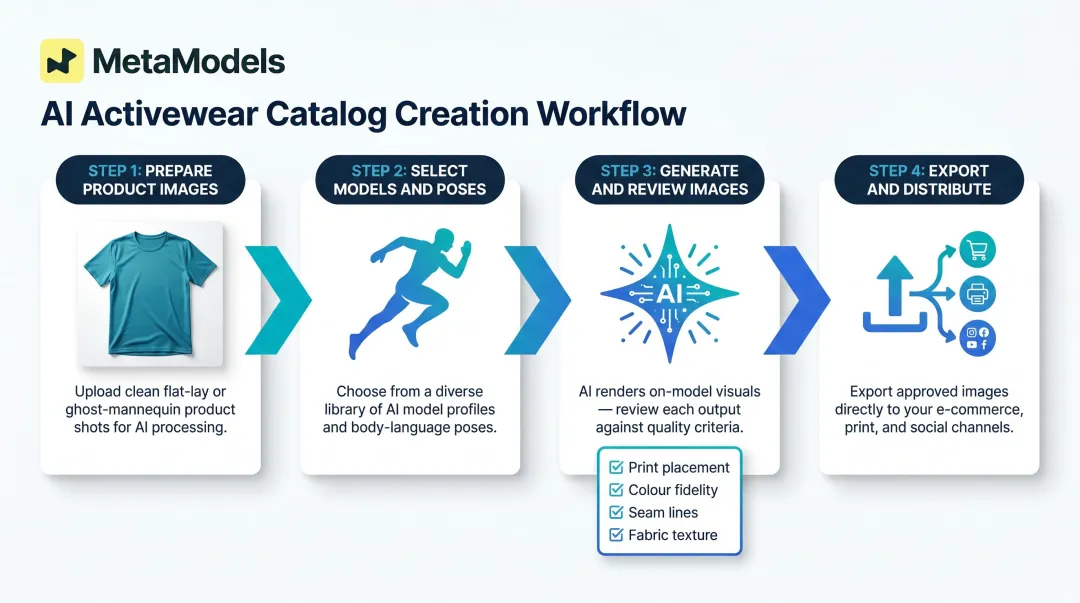 MetaModels

AI Activewear Catalog Creation Workflow

STEP 1: PREPARE PRODUCT IMAGES

Upload clean flat-lay or ghost-mannequin product shots for AI processing.

STEP 2: SELECT MODELS AND POSES

Choose from a diverse library of AI model profiles and body-language poses.

STEP 3: GENERATE AND REVIEW IMAGES

AI

AI renders on-model visuals — review each output against quality criteria.

Print placement
Colour fidelity
Seam lines
Fabric texture

STEP 4: EXPORT AND DISTRIBUTE

Export approved images directly to your e-commerce, print, and social channels.